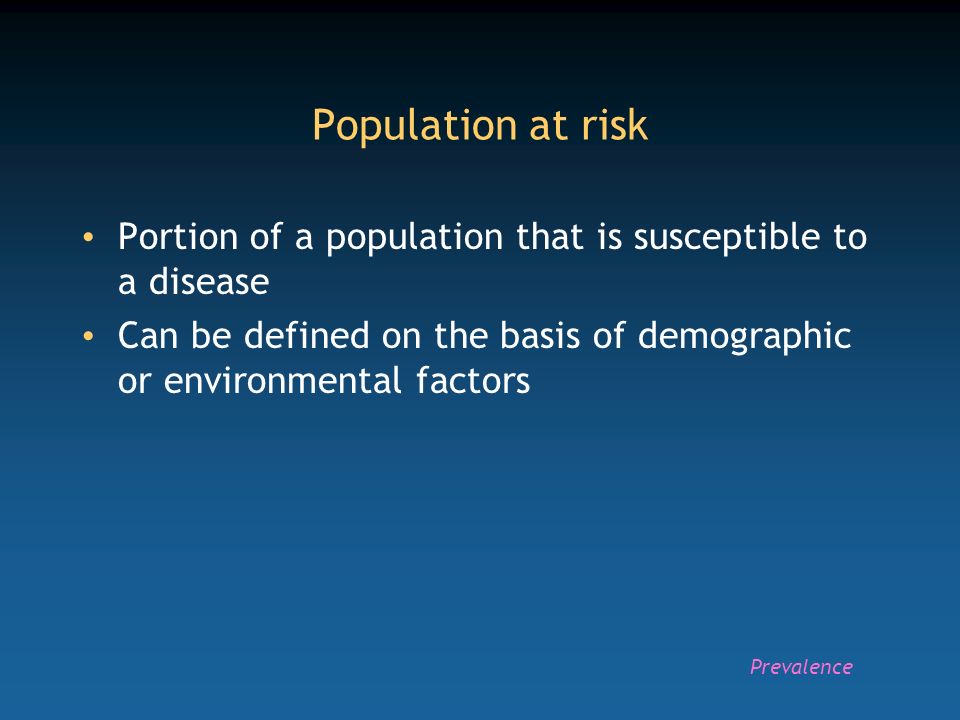 Population at risk

• Portion of a population that is susceptible to a disease
• Can be defined on the basis of demographic or environmental factors

Prevalence